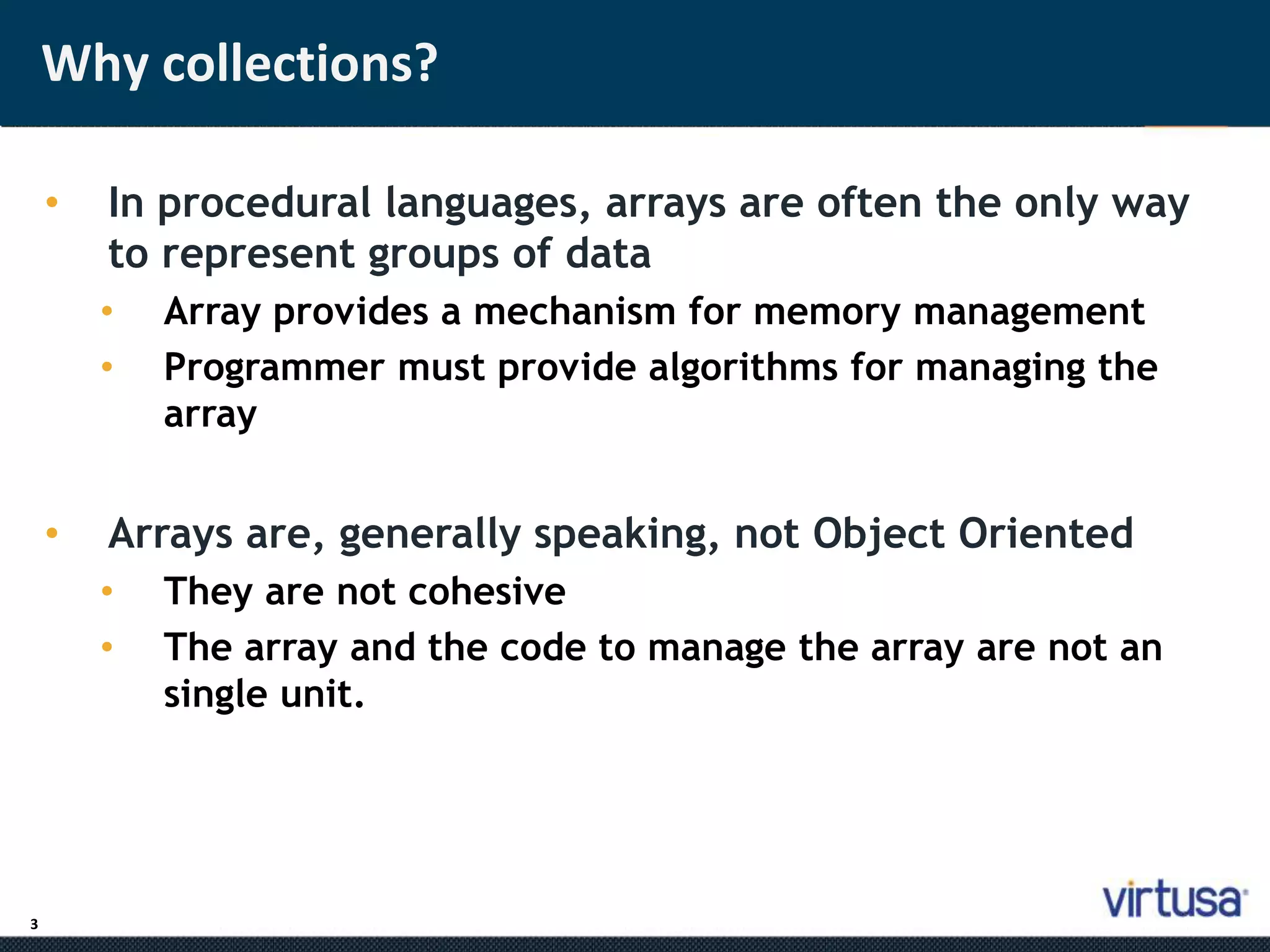 Why collections?

• In procedural languages, arrays are often the only way to represent groups of data
  • Array provides a mechanism for memory management
  • Programmer must provide algorithms for managing the array

• Arrays are, generally speaking, not Object Oriented
  • They are not cohesive
  • The array and the code to manage the array are not an single unit.

3

virtusa